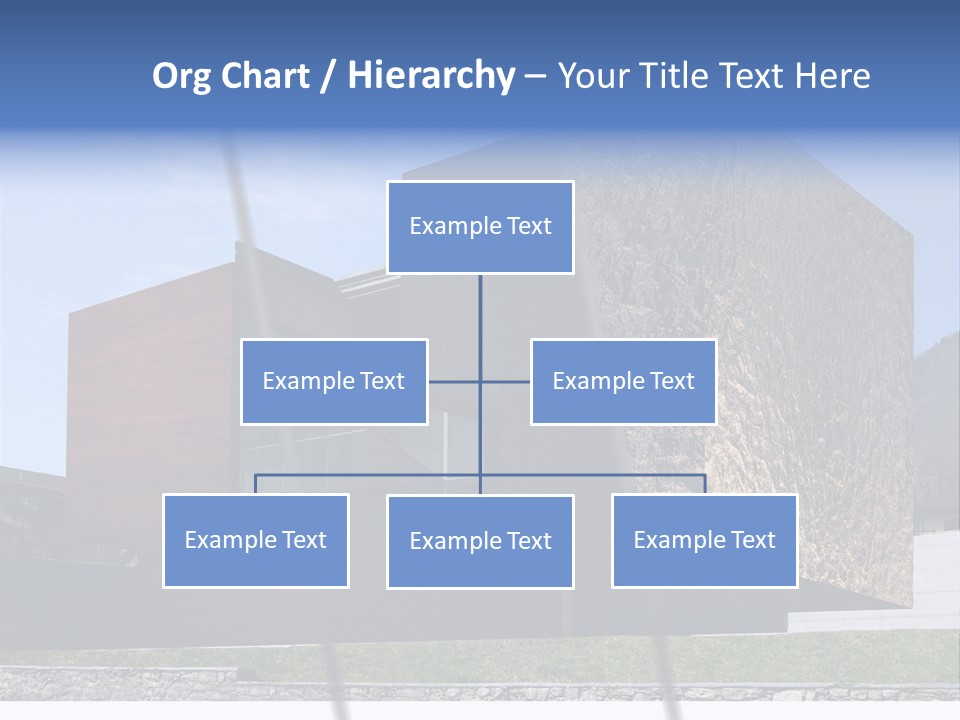 Org Chart / Hierarchy – Your Title Text Here

Example Text

Example Text

Example Text

Example Text

Example Text

Example Text